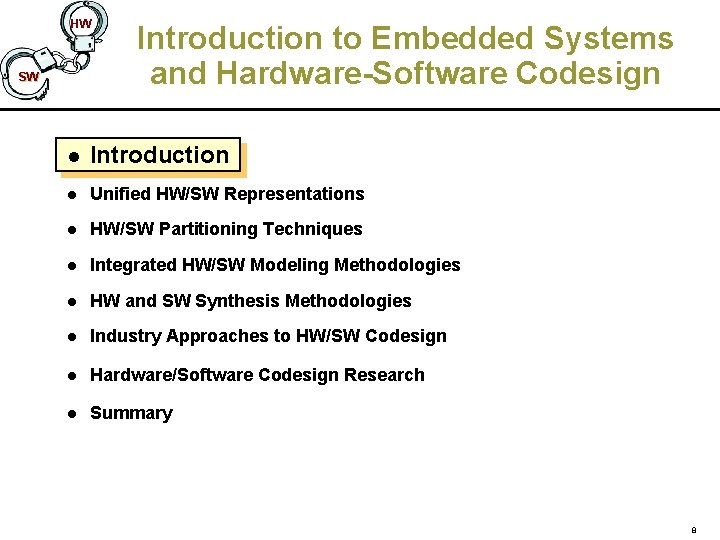 HW
SW

Introduction to Embedded Systems and Hardware-Software Codesign

- Introduction
- Unified HW/SW Representations
- HW/SW Partitioning Techniques
- Integrated HW/SW Modeling Methodologies
- HW and SW Synthesis Methodologies
- Industry Approaches to HW/SW Codesign
- Hardware/Software Codesign Research
- Summary

8